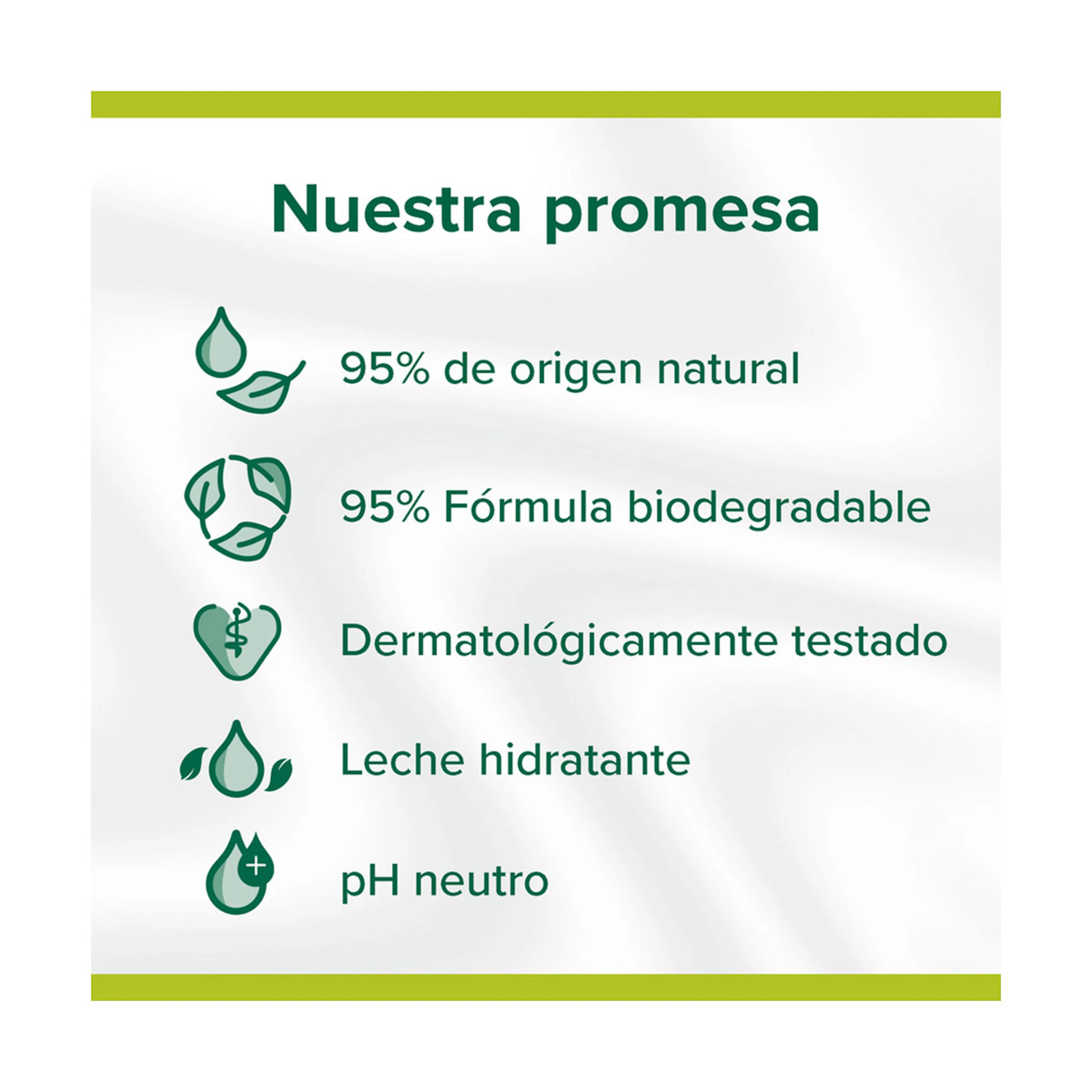 Nuestra promesa

95% de origen natural

95% Fórmula biodegradable

Dermatológicamente testado

Leche hidratante

pH neutro